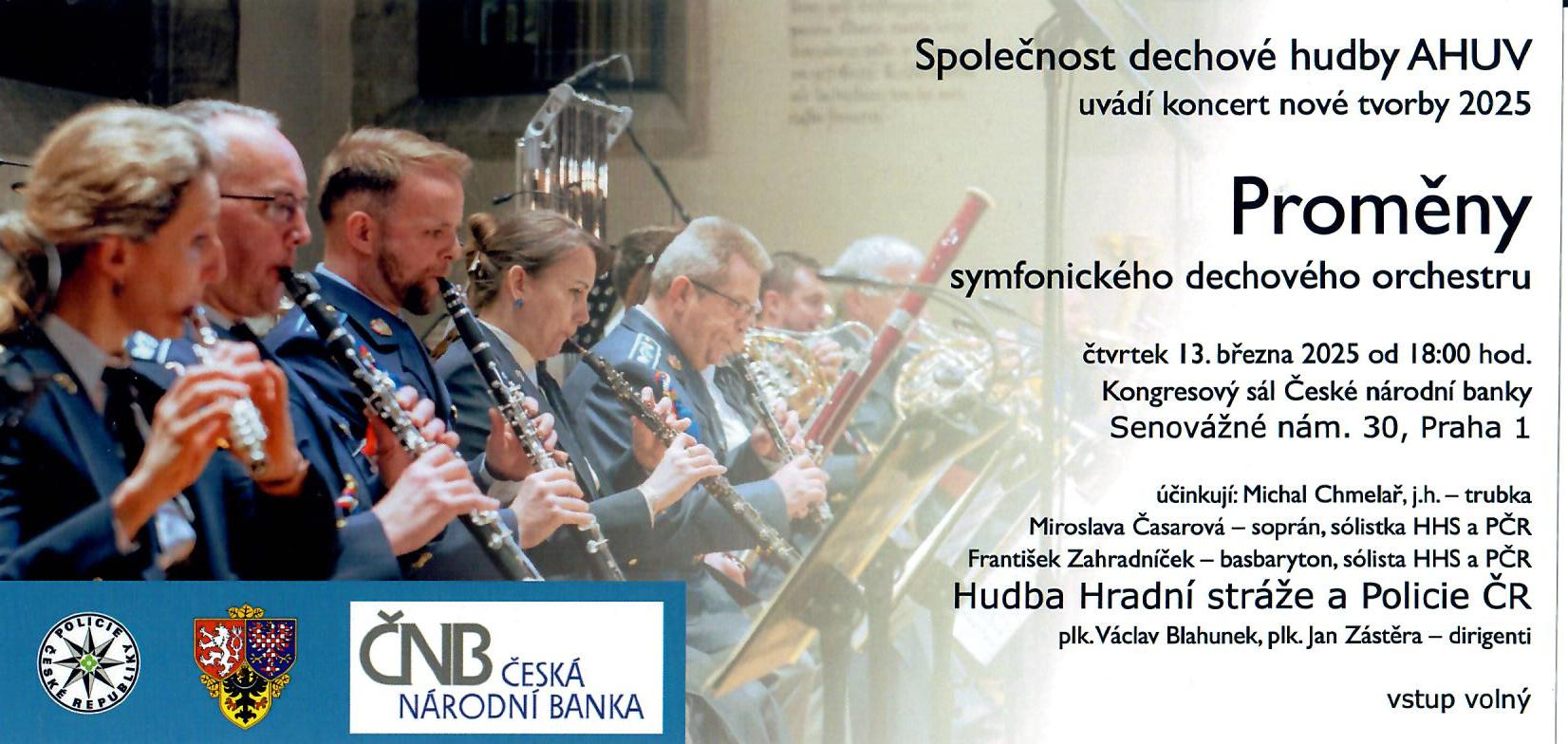 Společnost dechové hudby AHUV
uvádí koncert nové tvorby 2025

Proměny
symfonického dechového orchestru

čtvrtek 13. března 2025 od 18:00 hod.
Kongresový sál České národní banky
Senovážné nám. 30, Praha 1

účinkují: Michal Chmelař, j.h. – trubka
Miroslava Časarová – soprán, sólistka HHS a PČR
František Zahradníček – basbaryton, sólista HHS a PČR
Hudba Hradní stráže a Policie ČR
plk. Václav Blahunek, plk. Jan Zástěra – dirigenti

vstup volný

POLICIE ČESKÉ REPUBLIKY

ČNB ČESKÁ NÁRODNÍ BANKA